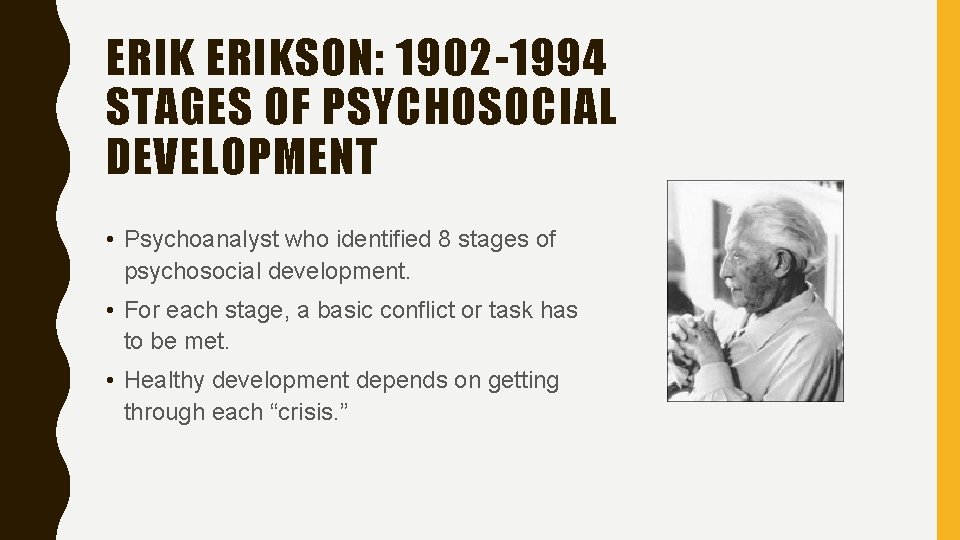 ERIK ERIKSON: 1902-1994
STAGES OF PSYCHOSOCIAL DEVELOPMENT

• Psychoanalyst who identified 8 stages of psychosocial development.

• For each stage, a basic conflict or task has to be met.

• Healthy development depends on getting through each “crisis.”